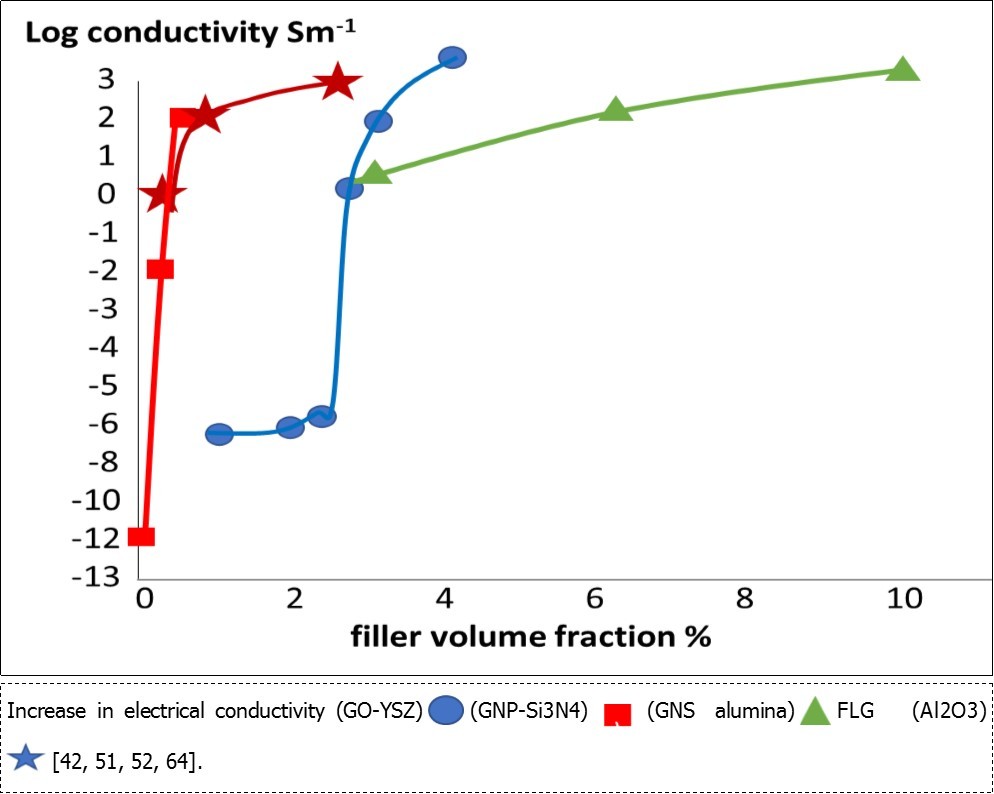 Log conductivity $Sm^{-1}$

3
2
1
0
-1
-2
-3
-4
-5
-6
-8
-10
-12
-13

0
2
4
6
8
10

filler volume fraction %

Increase in electrical conductivity (GO-YSZ) (GNP-Si3N4) (GNS alumina) FLG (Al2O3) [42, 51, 52, 64].